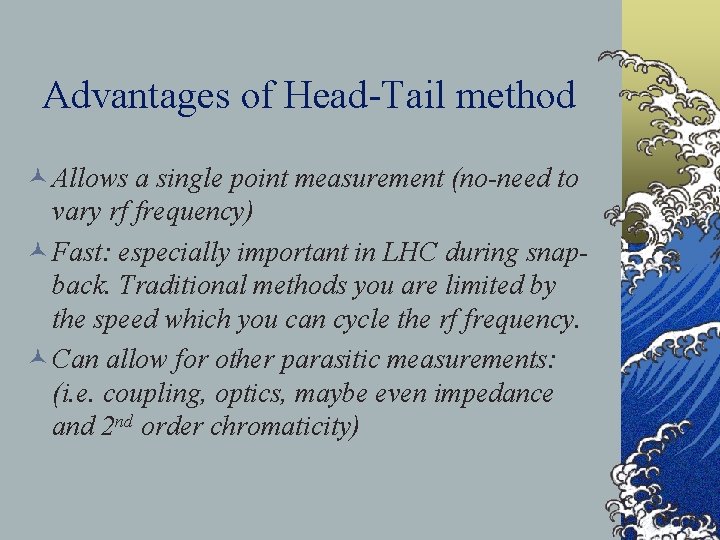 Advantages of Head-Tail method

Allows a single point measurement (no-need to vary rf frequency)

Fast: especially important in LHC during snap-back. Traditional methods you are limited by the speed which you can cycle the rf frequency.

Can allow for other parasitic measurements: (i.e. coupling, optics, maybe even impedance and 2$^{nd}$ order chromaticity)